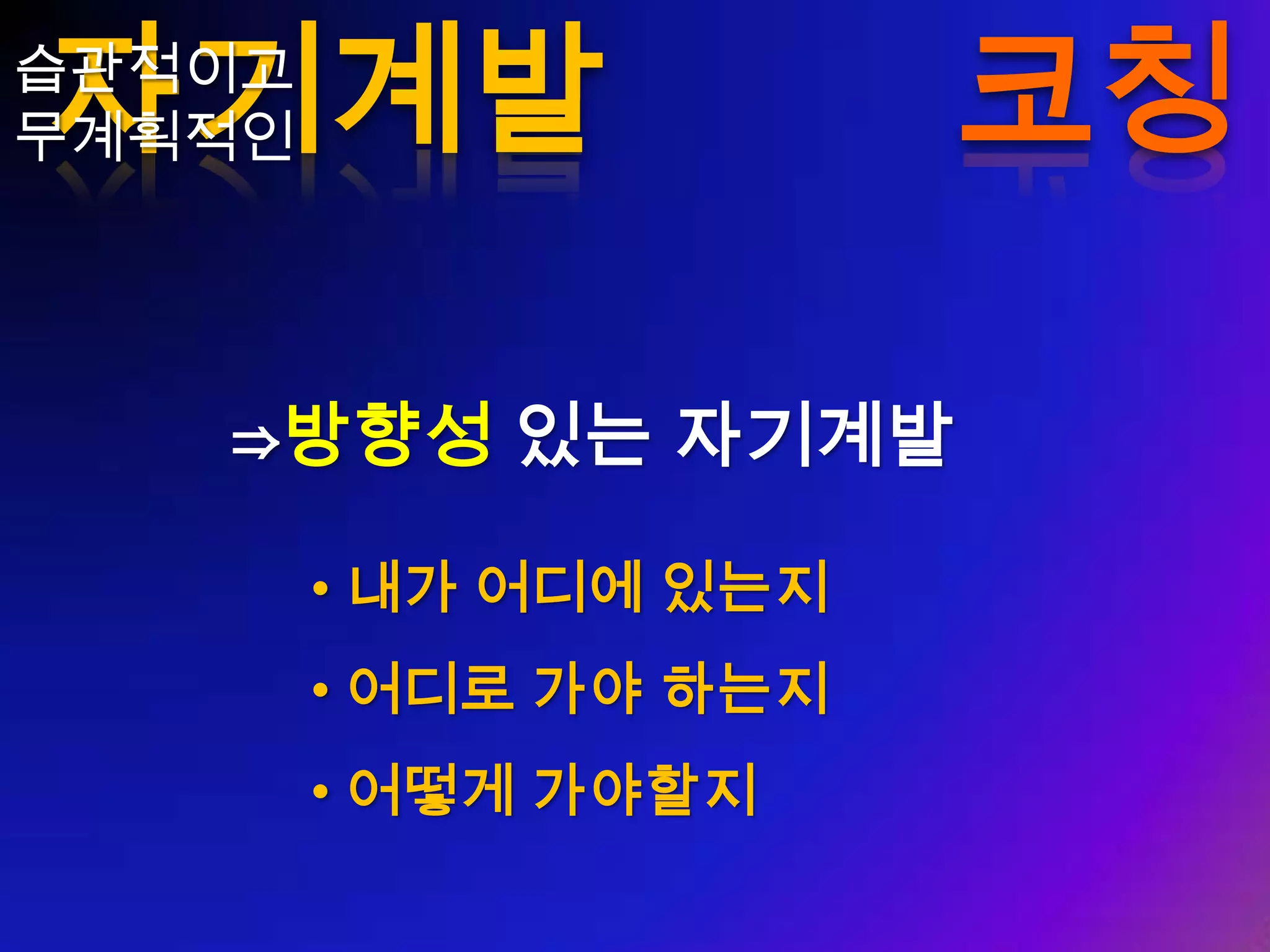 습관적이고 무계획적인

자기계발

코칭

⇒방향성 있는 자기계발

• 내가 어디에 있는지
• 어디로 가야 하는지
• 어떻게 가야할지